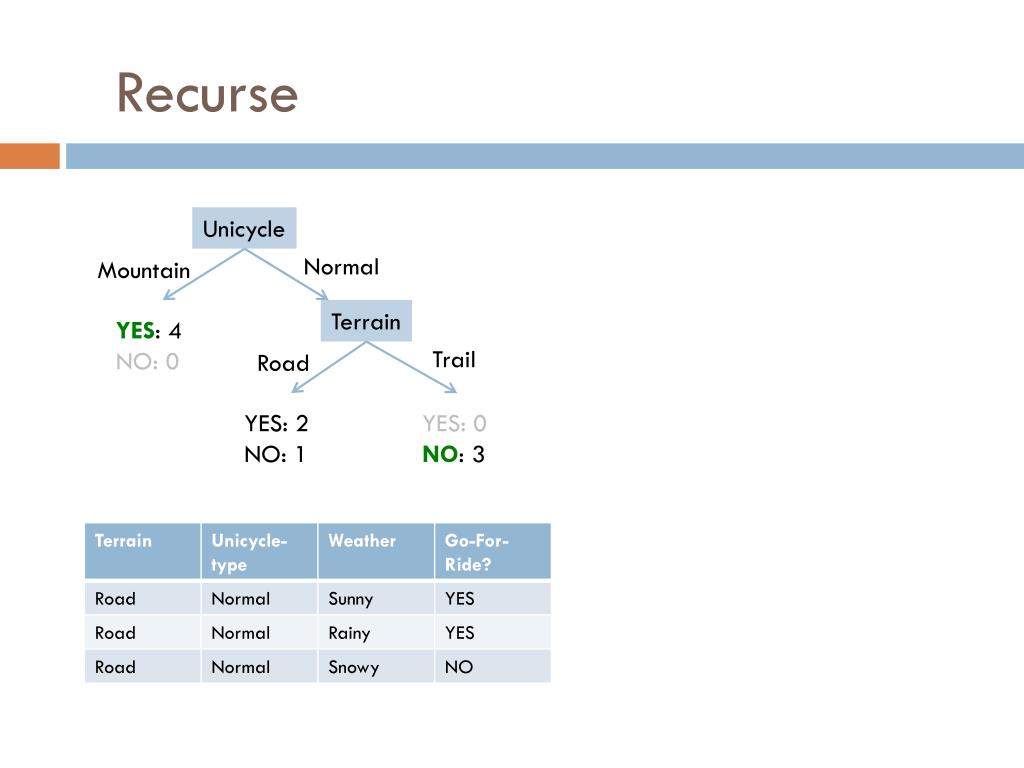 Recurse

Unicycle

Mountain

Normal

YES: 4
NO: 0

Terrain

Road

Trail

YES: 2
NO: 1

YES: 0
NO: 3

| Terrain | Unicycle-type | Weather | Go-For-Ride? |
|---|---|---|---|
| Road | Normal | Sunny | YES |
| Road | Normal | Rainy | YES |
| Road | Normal | Snowy | NO |